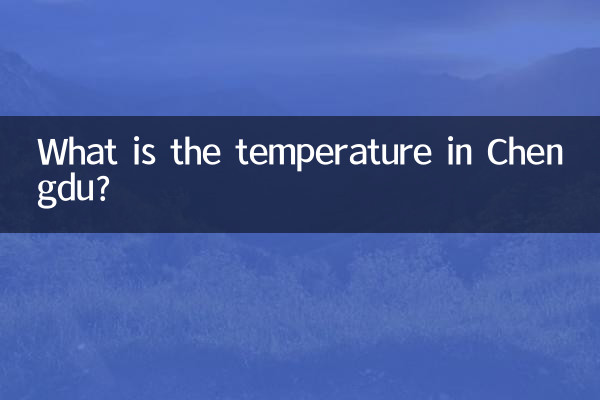 What is the temperature in Chengdu?